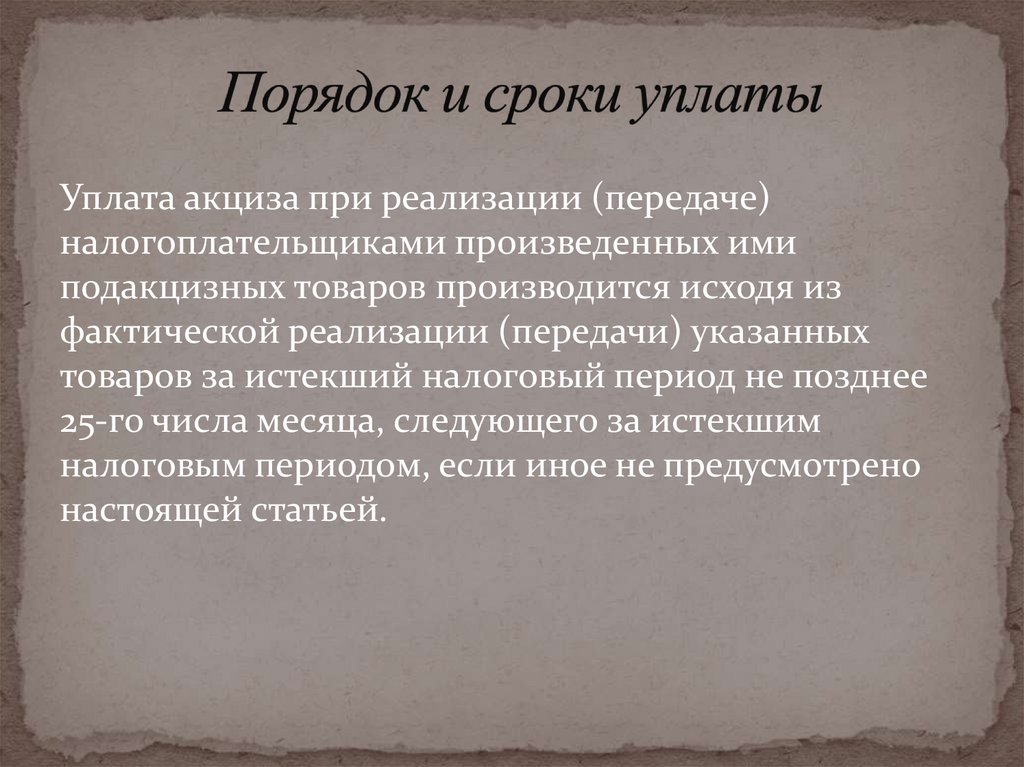 Порядок и сроки уплаты

Уплата акциза при реализации (передаче) налогоплательщиками произведенных ими подакцизных товаров производится исходя из фактической реализации (передачи) указанных товаров за истекший налоговый период не позднее 25-го числа месяца, следующего за истекшим налоговым периодом, если иное не предусмотрено настоящей статьей.